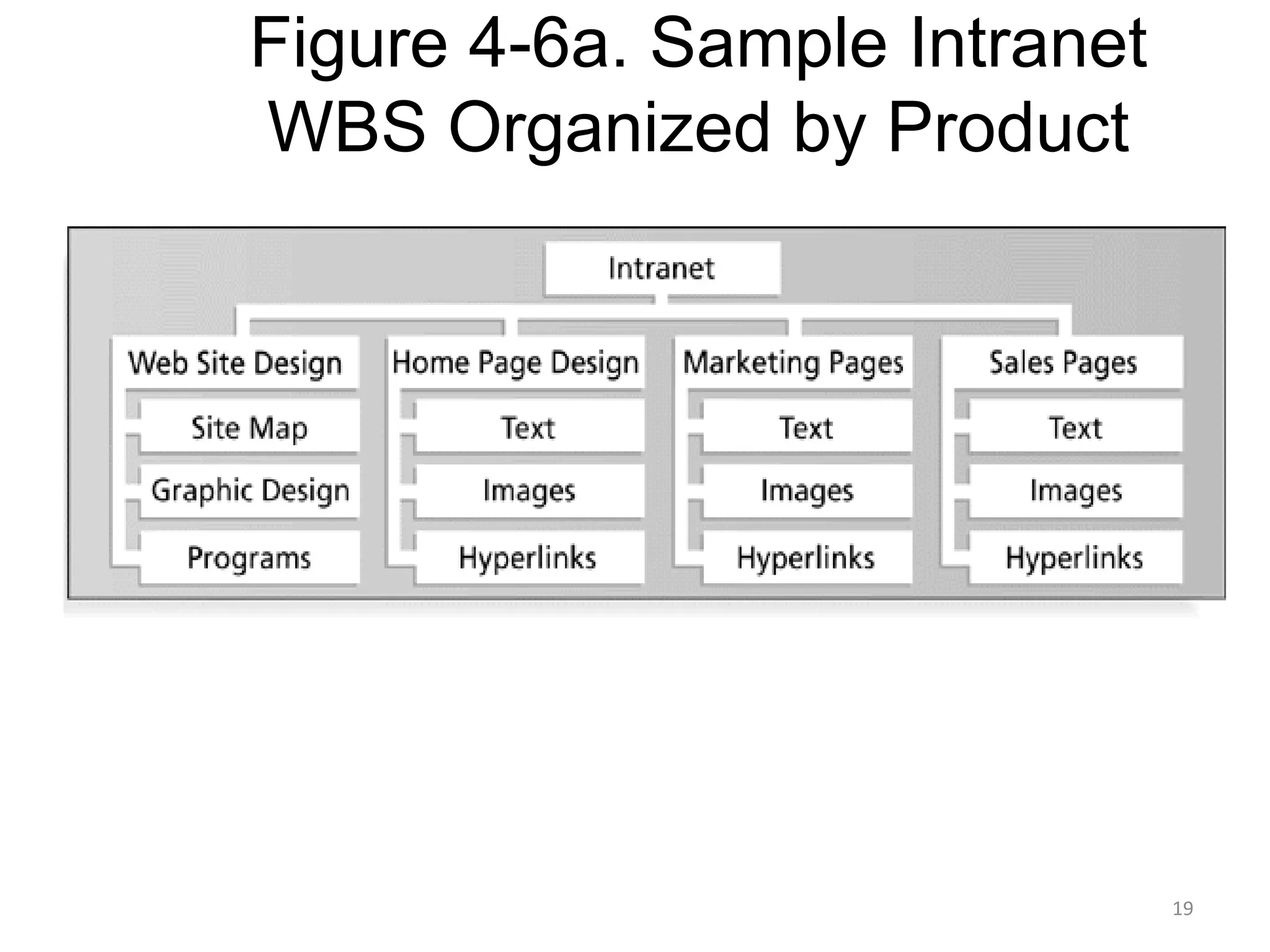 Figure 4-6a. Sample Intranet WBS Organized by Product

Intranet

Web Site Design
Site Map
Graphic Design
Programs

Home Page Design
Text
Images
Hyperlinks

Marketing Pages
Text
Images
Hyperlinks

Sales Pages
Text
Images
Hyperlinks

19